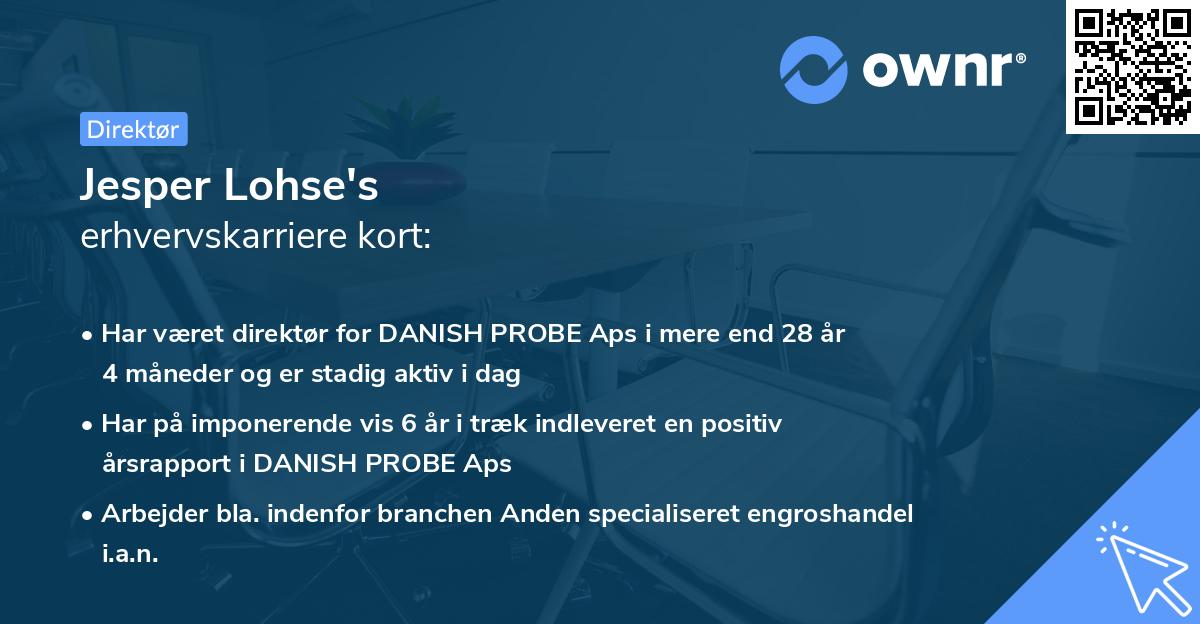 ownr®

Direktør

Jesper Lohse's
erhvervskarriere kort:

• Har været direktør for DANISH PROBE Aps i mere end 28 år 4 måneder og er stadig aktiv i dag

• Har på imponerende vis 6 år i træk indleveret en positiv årsrapport i DANISH PROBE Aps

• Arbejder bla. indenfor branchen Anden specialiseret engroshandel i.a.n.